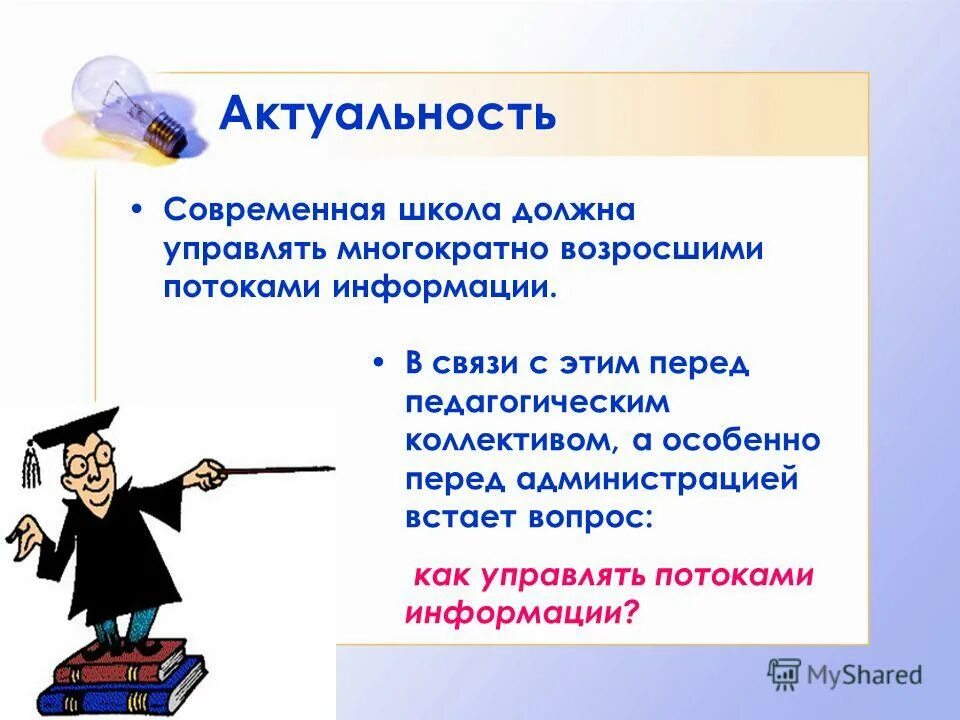 Актуальность

• Современная школа должна управлять многократно возросшими потоками информации.

• В связи с этим перед педагогическим коллективом, а особенно перед администрацией встает вопрос:

как управлять потоками информации?

MyShared